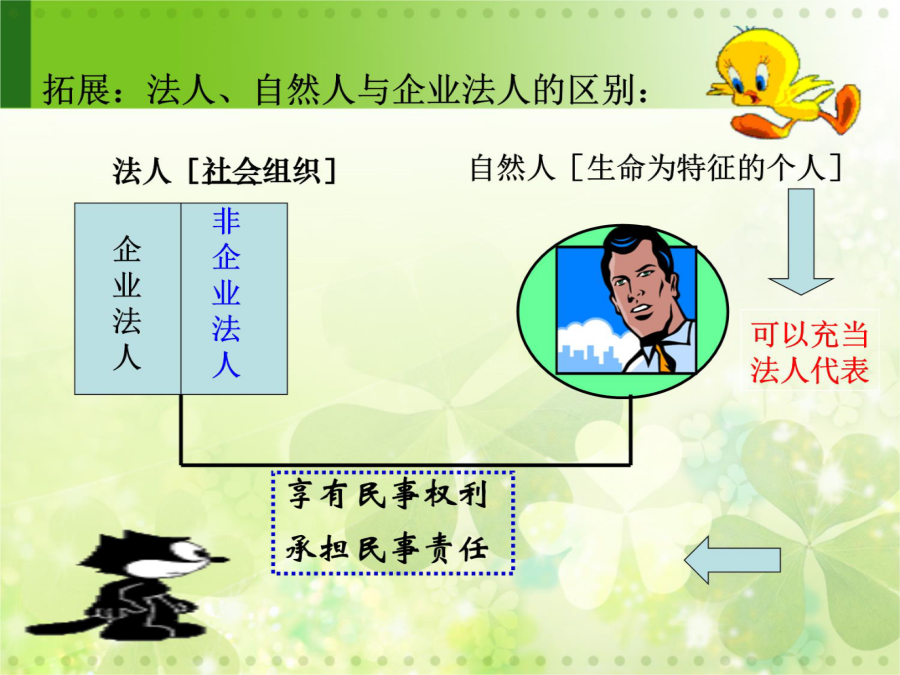 拓展：法人、自然人与企业法人的区别：

法人［社会组织］

自然人［生命为特征的个人］

企业法人

非企业法人

可以充当法人代表

享有民事权利
承担民事责任